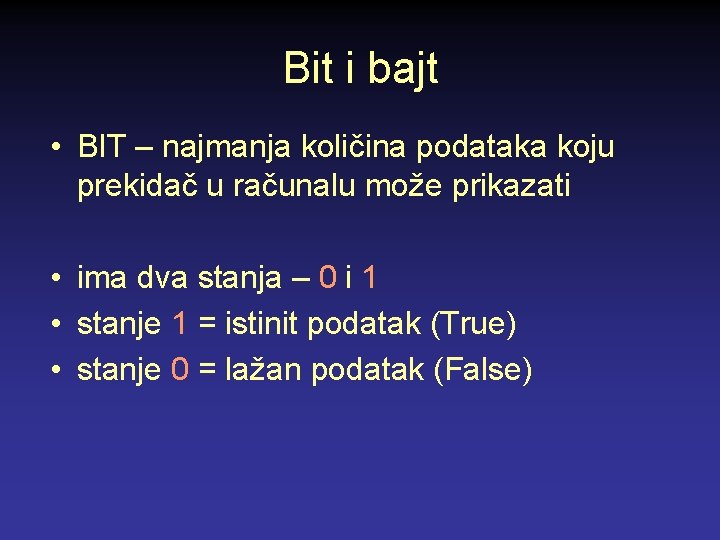 Bit i bajt

• BIT – najmanja količina podataka koju prekidač u računalu može prikazati

• ima dva stanja – 0 i 1
• stanje 1 = istinit podatak (True)
• stanje 0 = lažan podatak (False)